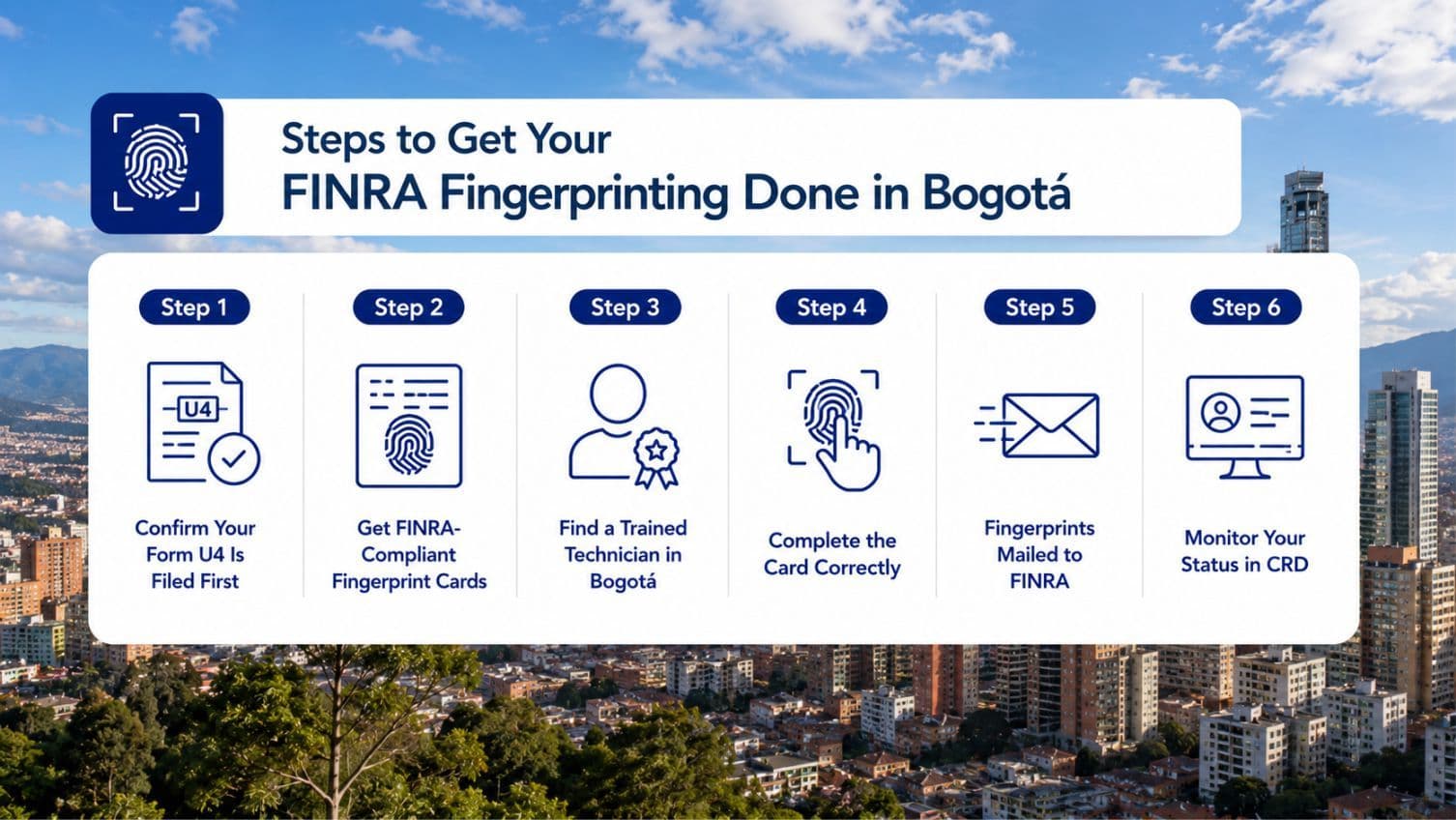 Steps to Get Your
FINRA Fingerprinting Done in Bogotá

Step 1
U4
Confirm Your Form U4 Is Filed First

Step 2
Get FINRA-Compliant Fingerprint Cards

Step 3
Find a Trained Technician in Bogotá

Step 4
Complete the Card Correctly

Step 5
Fingerprints Mailed to FINRA

Step 6
Monitor Your Status in CRD